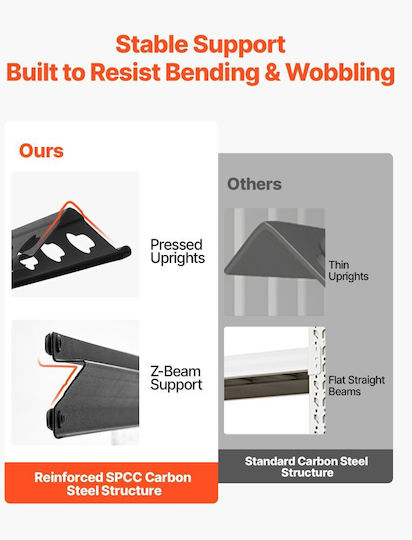 Stable Support
Built to Resist Bending & Wobbling

Ours

Pressed Uprights

Z-Beam Support

Reinforced SPCC Carbon Steel Structure

Others

Thin Uprights

Flat Straight Beams

Standard Carbon Steel Structure